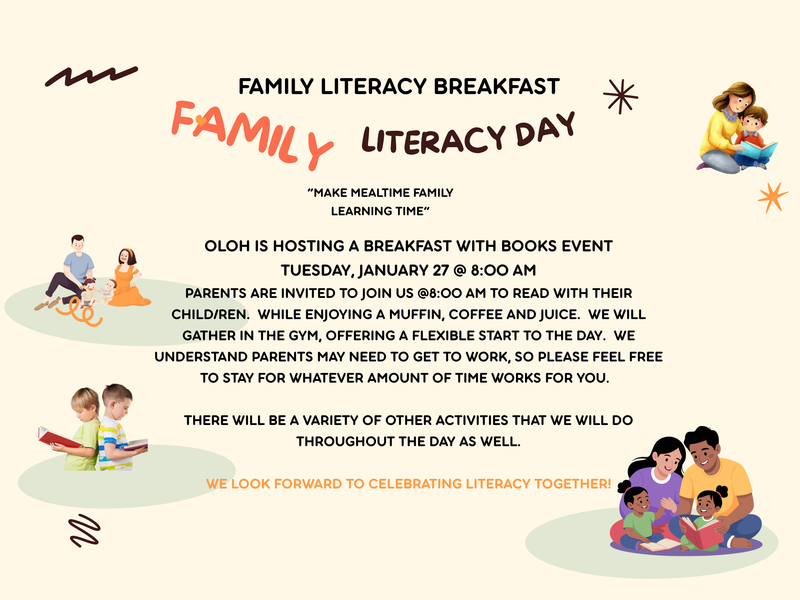 FAMILY LITERACY BREAKFAST

FAMILY LITERACY DAY

"MAKE MEALTIME FAMILY LEARNING TIME"

OLOH IS HOSTING A BREAKFAST WITH BOOKS EVENT
TUESDAY, JANUARY 27 @ 8:00 AM
PARENTS ARE INVITED TO JOIN US @8:00 AM TO READ WITH THEIR CHILD/REN. WHILE ENJOYING A MUFFIN, COFFEE AND JUICE. WE WILL GATHER IN THE GYM, OFFERING A FLEXIBLE START TO THE DAY. WE UNDERSTAND PARENTS MAY NEED TO GET TO WORK, SO PLEASE FEEL FREE TO STAY FOR WHATEVER AMOUNT OF TIME WORKS FOR YOU.

THERE WILL BE A VARIETY OF OTHER ACTIVITIES THAT WE WILL DO THROUGHOUT THE DAY AS WELL.

WE LOOK FORWARD TO CELEBRATING LITERACY TOGETHER!